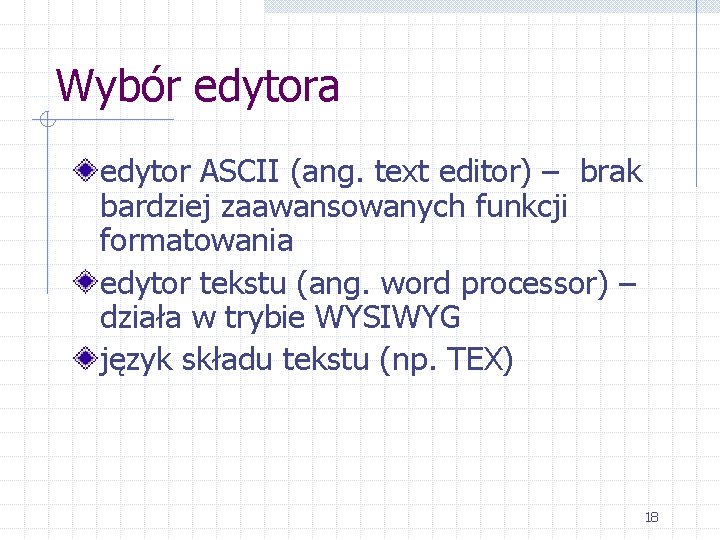 Wybór edytora

edytor ASCII (ang. text editor) – brak bardziej zaawansowanych funkcji formatowania

edytor tekstu (ang. word processor) – działa w trybie WYSIWYG

język składu tekstu (np. TEX)

18